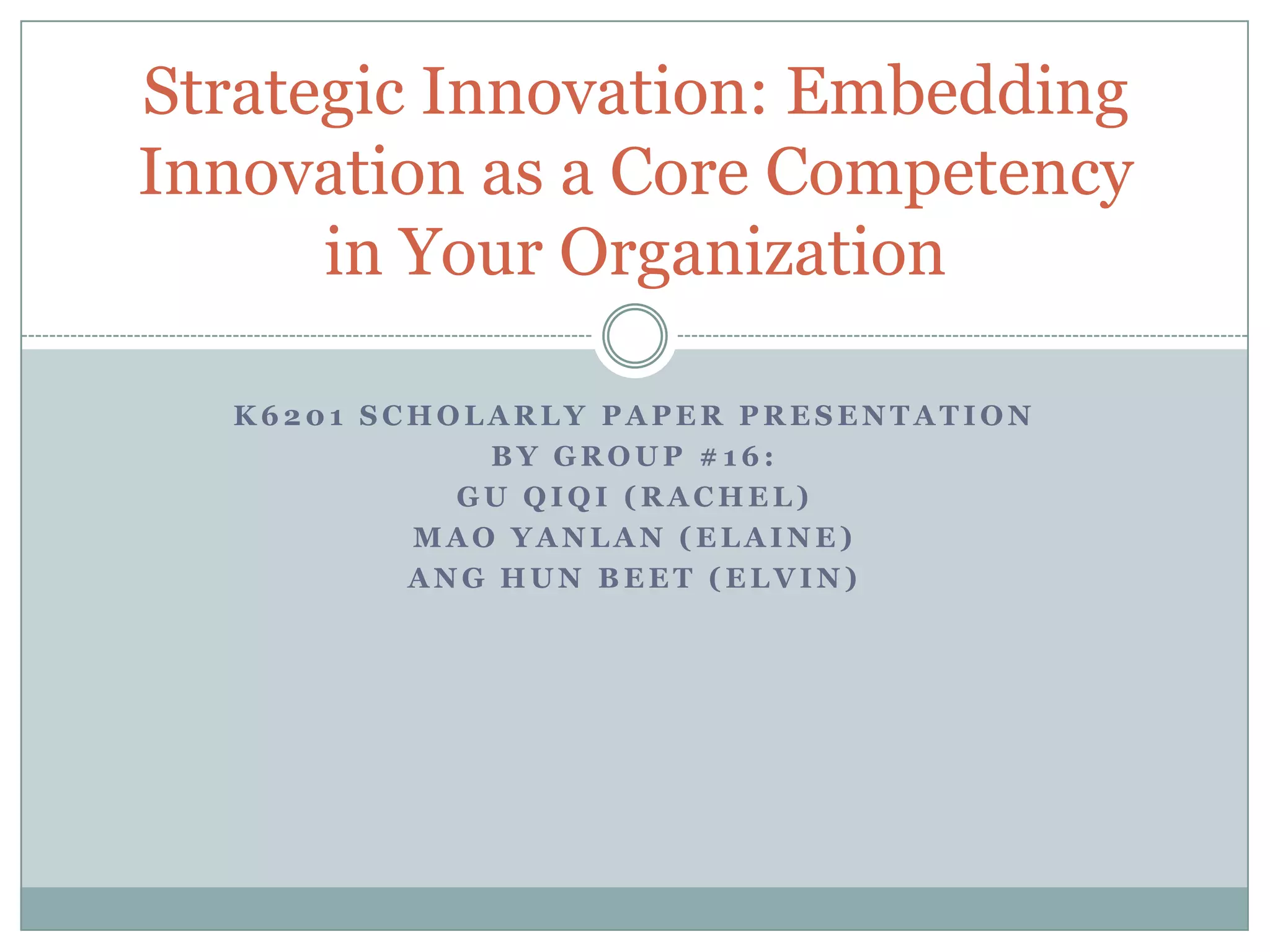 Strategic Innovation: Embedding Innovation as a Core Competency in Your Organization

K6201 SCHOLARLY PAPER PRESENTATION
BY GROUP #16:
GU QIQI (RACHEL)
MAO YANLAN (ELAINE)
ANG HUN BEET (ELVIN)